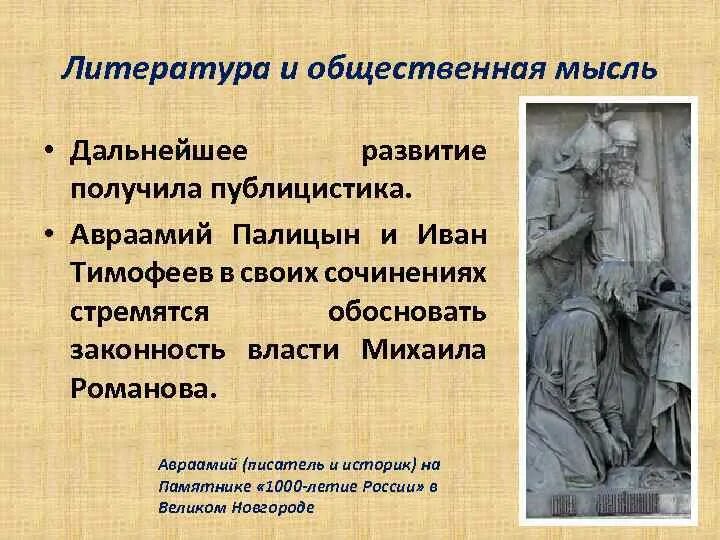 Литература и общественная мысль

• Дальнейшее развитие получила публицистика.

• Авраамий Палицын и Иван Тимофеев в своих сочинениях стремятся обосновать законность власти Михаила Романова.

Авраамий (писатель и историк) на Памятнике «1000-летие России» в Великом Новгороде